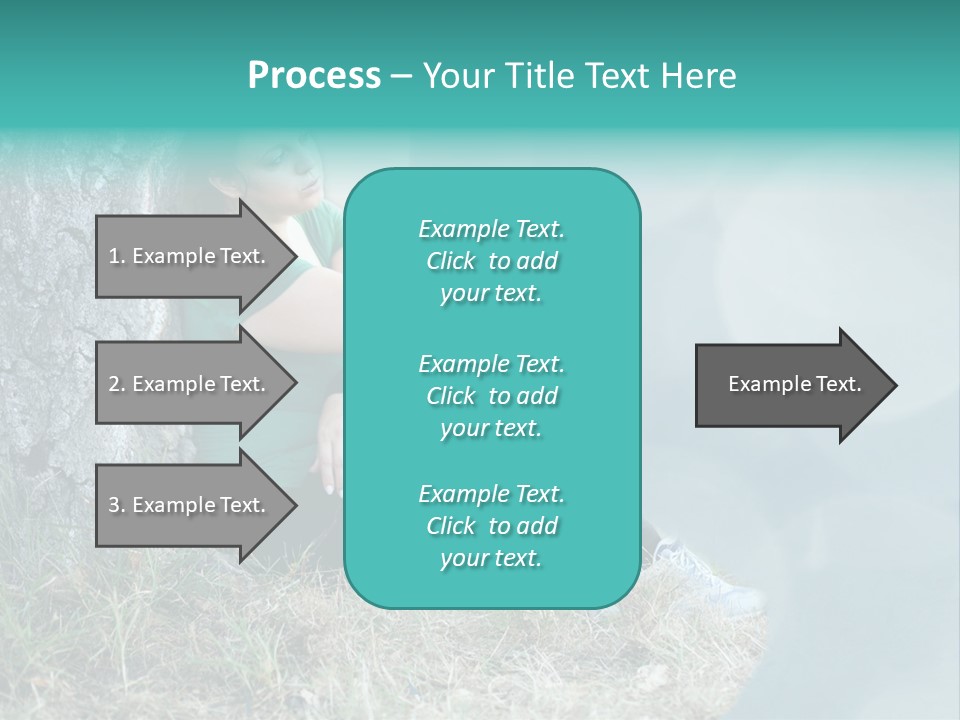 Process – Your Title Text Here

1. Example Text.

2. Example Text.

3. Example Text.

Example Text. Click to add your text.

Example Text. Click to add your text.

Example Text. Click to add your text.

Example Text.